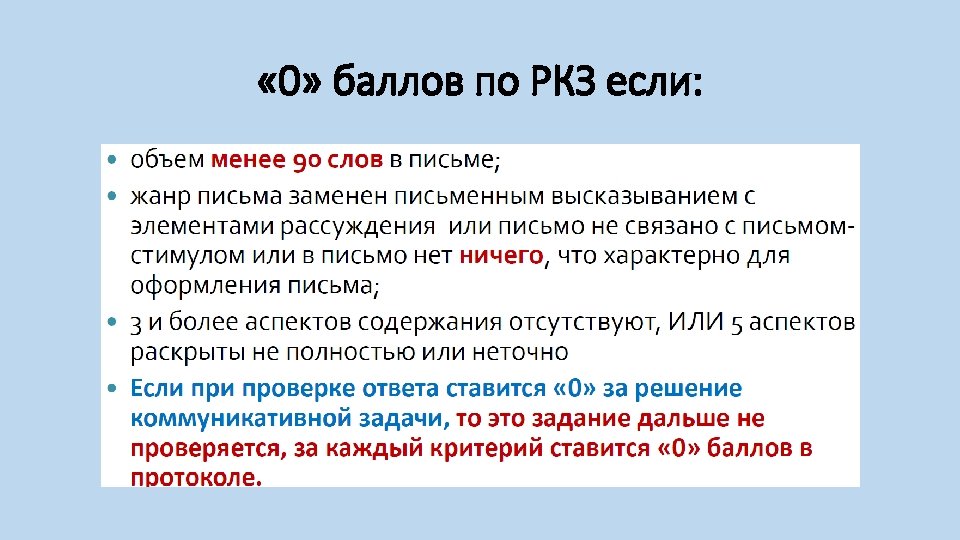 «0» баллов по РКЗ если:

• объем менее 90 слов в письме;
• жанр письма заменен письменным высказыванием с элементами рассуждения или письмо не связано с письмом-стимулом или в письмо нет ничего, что характерно для оформления письма;
• 3 и более аспектов содержания отсутствуют, ИЛИ 5 аспектов раскрыты не полностью или неточно
• Если при проверке ответа ставится «0» за решение коммуникативной задачи, то это задание дальше не проверяется, за каждый критерий ставится «0» баллов в протоколе.